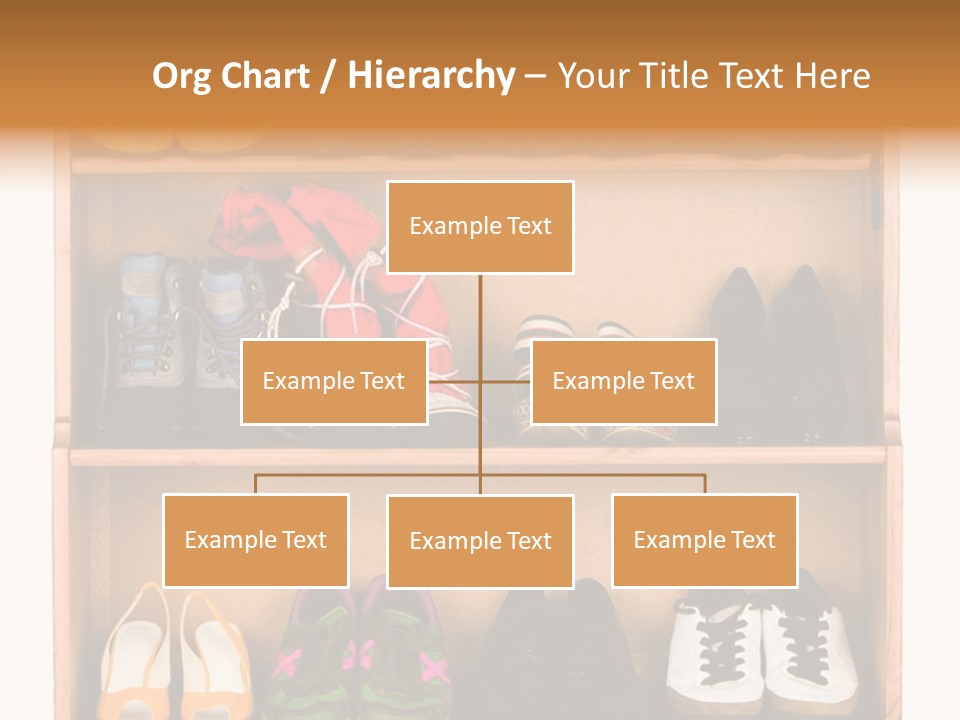 Org Chart / Hierarchy – Your Title Text Here

Example Text

Example Text

Example Text

Example Text

Example Text

Example Text